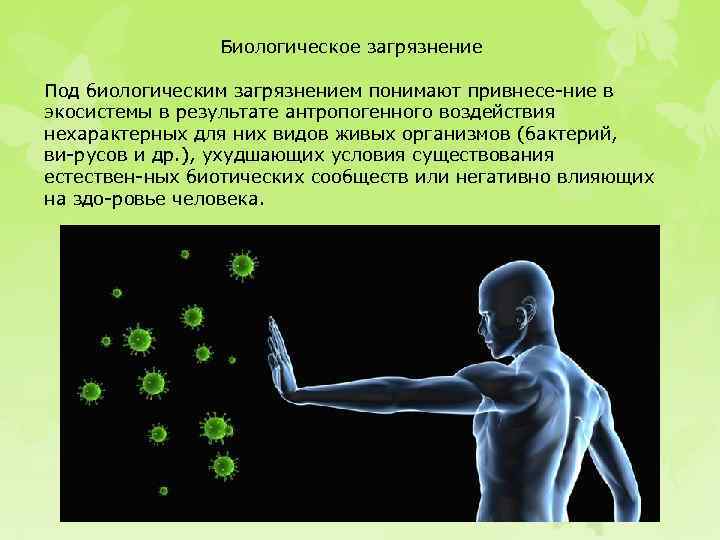 Биологическое загрязнение

Под биологическим загрязнением понимают привнесе-ние в экосистемы в результате антропогенного воздействия нехарактерных для них видов живых организмов (бактерий, ви-русов и др.), ухудшающих условия существования естествен-ных биотических сообществ или негативно влияющих на здо-ровье человека.